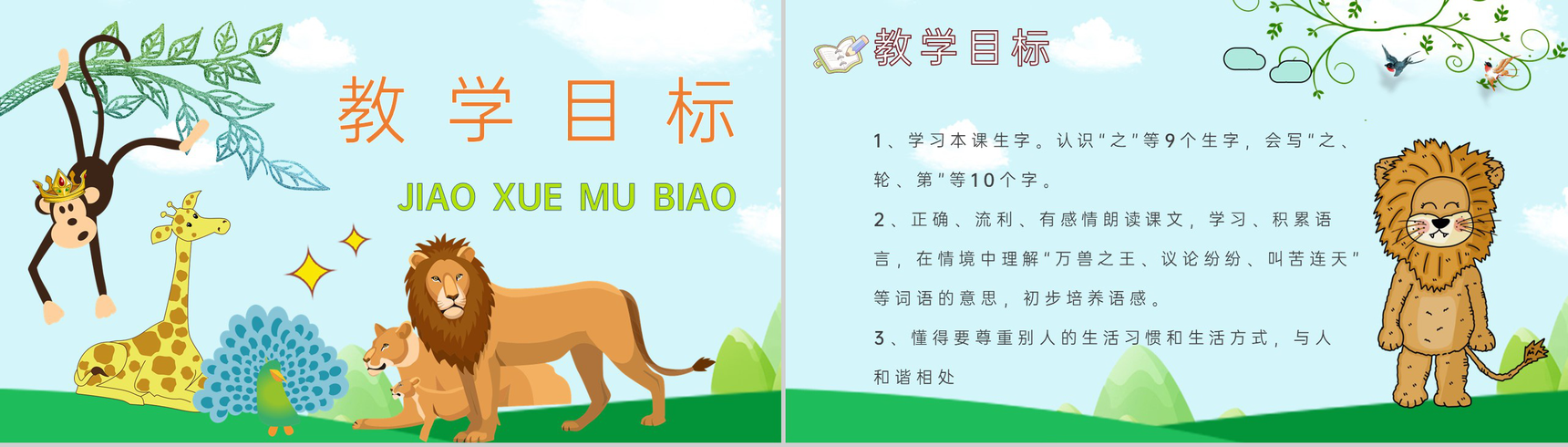 教学目标

JIAO XUE MU BIAO

教学目标

1、学习本课生字。认识“之”等9个生字，会写“之、轮、第”等10个字。

2、正确、流利、有感情朗读课文，学习、积累语言，在情境中理解“万兽之王、议论纷纷、叫苦连天”等词语的意思，初步培养语感。

3、懂得要尊重别人的生活习惯和生活方式，与人和谐相处